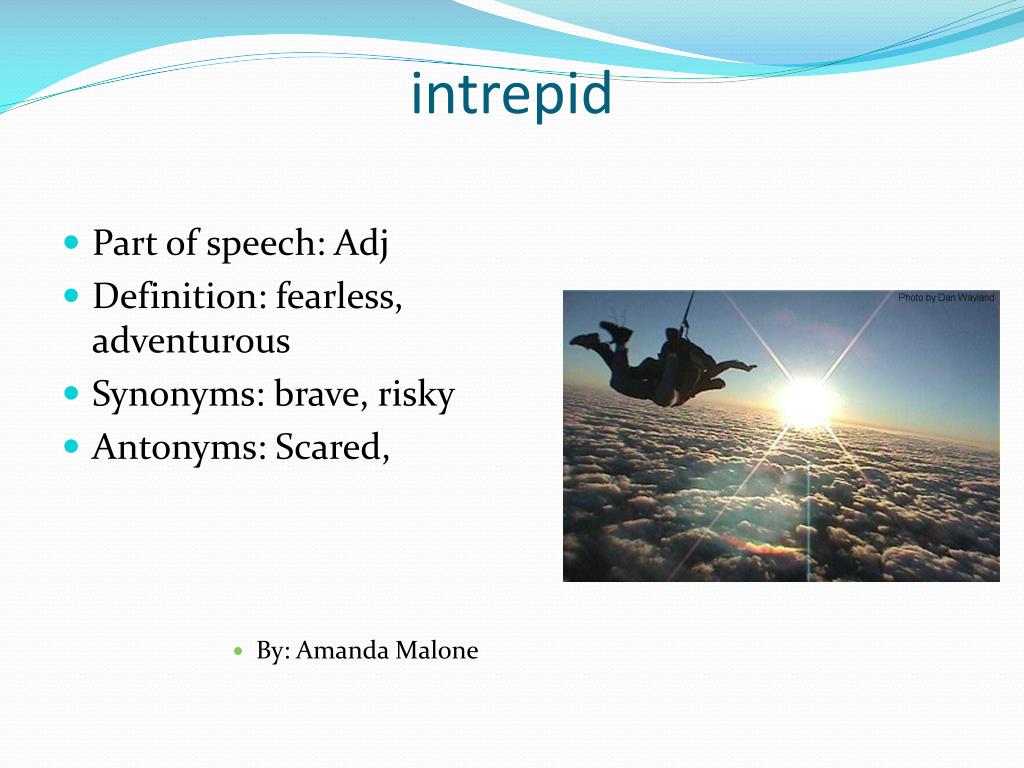 intrepid

- Part of speech: Adj
- Definition: fearless, adventurous
- Synonyms: brave, risky
- Antonyms: Scared,

Photo by Dan Wayland

- By: Amanda Malone